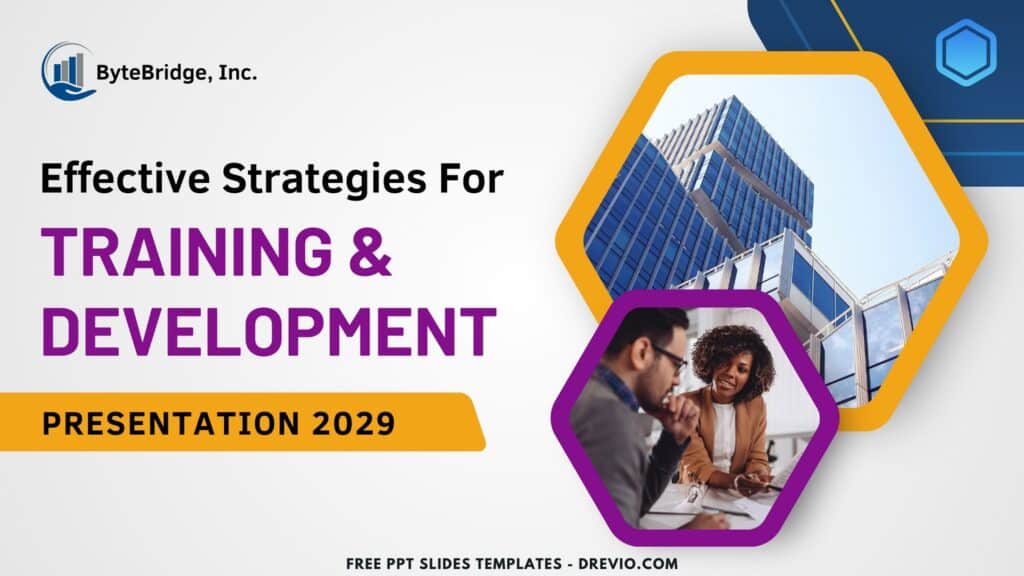 ByteBridge, Inc.

Effective Strategies For

TRAINING & DEVELOPMENT

PRESENTATION 2029

FREE PPT SLIDES TEMPLATES - DREVIO.COM